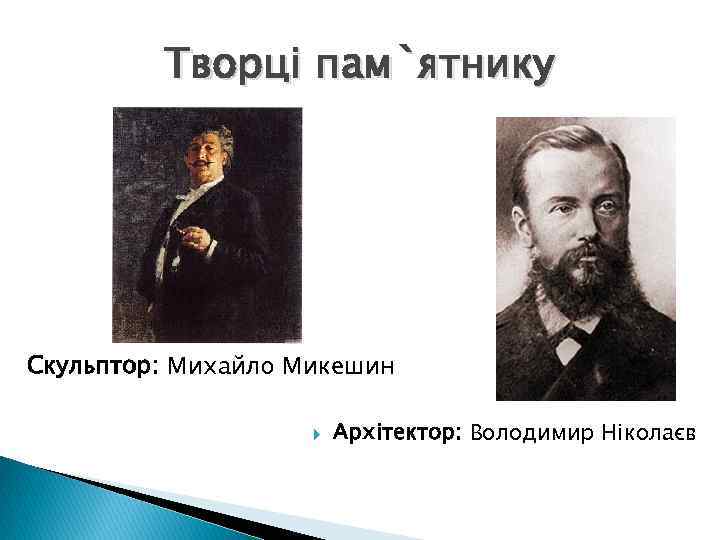 Творці пам`ятнику

Скульптор: Михайло Микешин

Архітектор: Володимир Ніколаєв